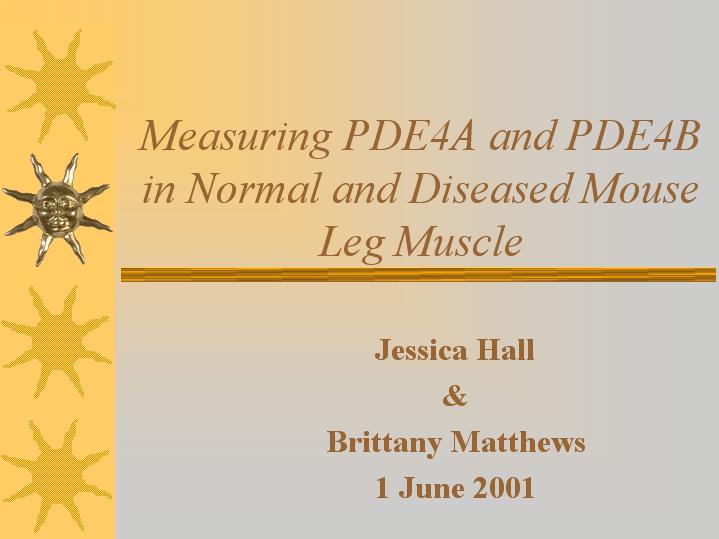 Measuring PDE4A and PDE4B in Normal and Diseased Mouse Leg Muscle

Jessica Hall
&
Brittany Matthews
1 June 2001